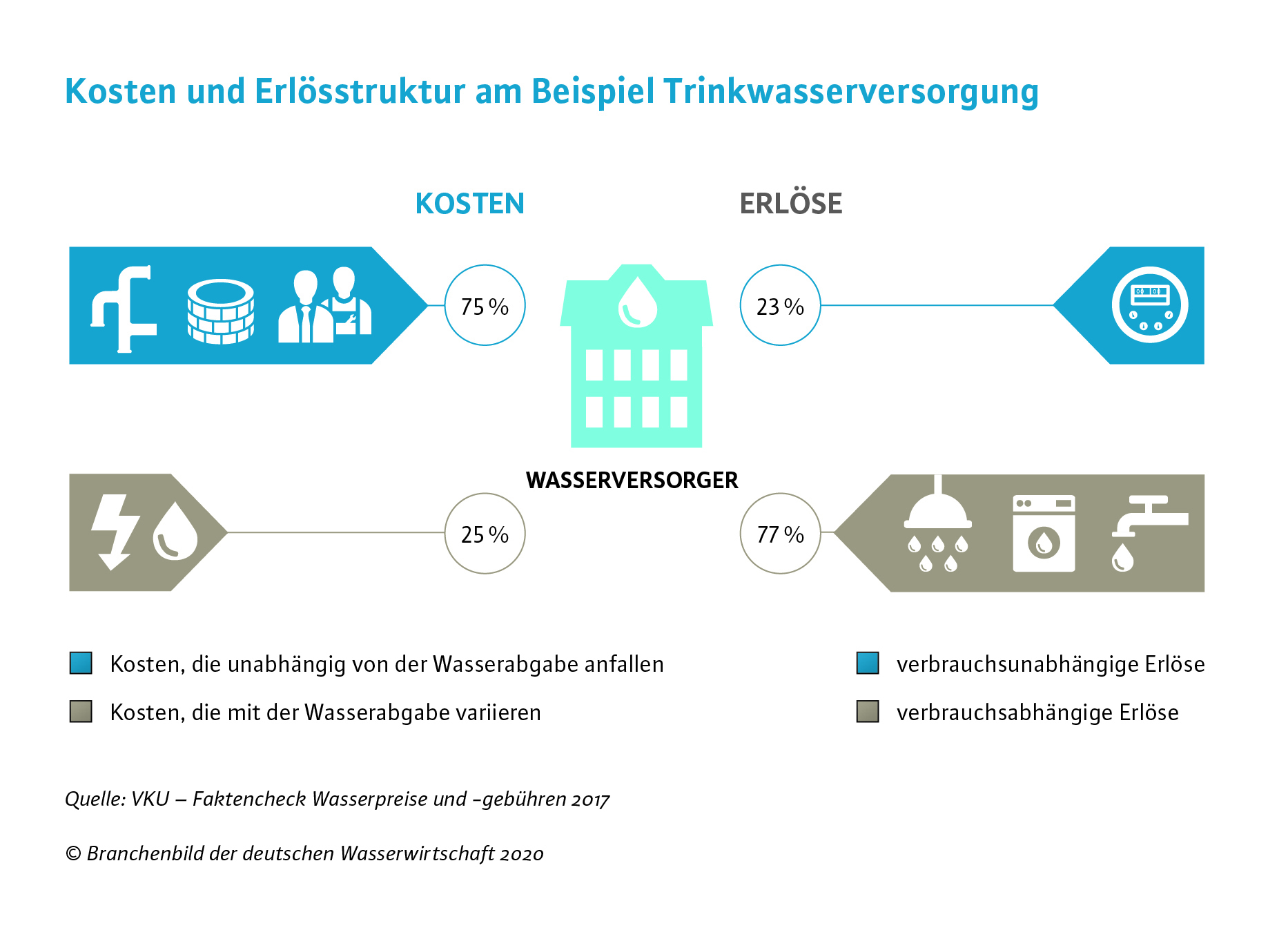 Kosten und Erlösstruktur am Beispiel Trinkwasserversorgung

KOSTEN

ERLÖSE

75 %

23 %

WASSERVERSORGER

25 %

77 %

Kosten, die unabhängig von der Wasserabgabe anfallen

Kosten, die mit der Wasserabgabe variieren

verbrauchsunabhängige Erlöse

verbrauchsabhängige Erlöse

Quelle: VKU – Faktencheck Wasserpreise und -gebühren 2017

© Branchenbild der deutschen Wasserwirtschaft 2020